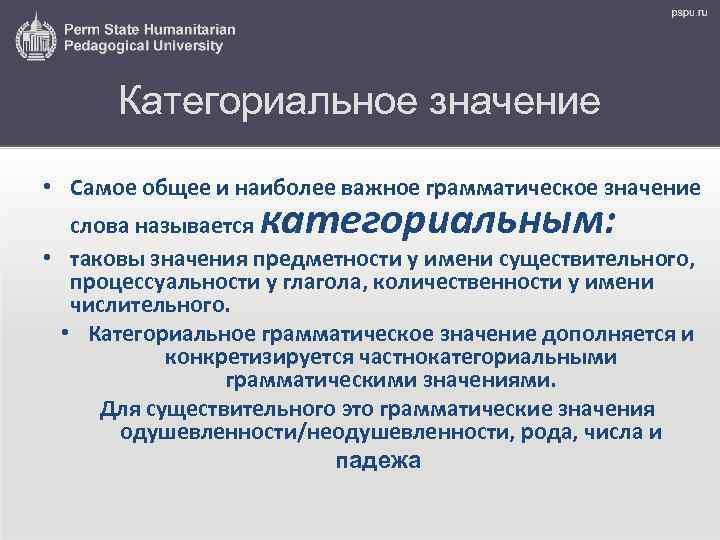 Perm State Humanitarian Pedagogical University

pspu.ru

Категориальное значение

• Самое общее и наиболее важное грамматическое значение слова называется категориальным:

• таковы значения предметности у имени существительного, процессуальности у глагола, количественности у имени числительного.

• Категориальное грамматическое значение дополняется и конкретизируется частнокатегориальными грамматическими значениями.

Для существительного это грамматические значения одушевленности/неодушевленности, рода, числа и падежа